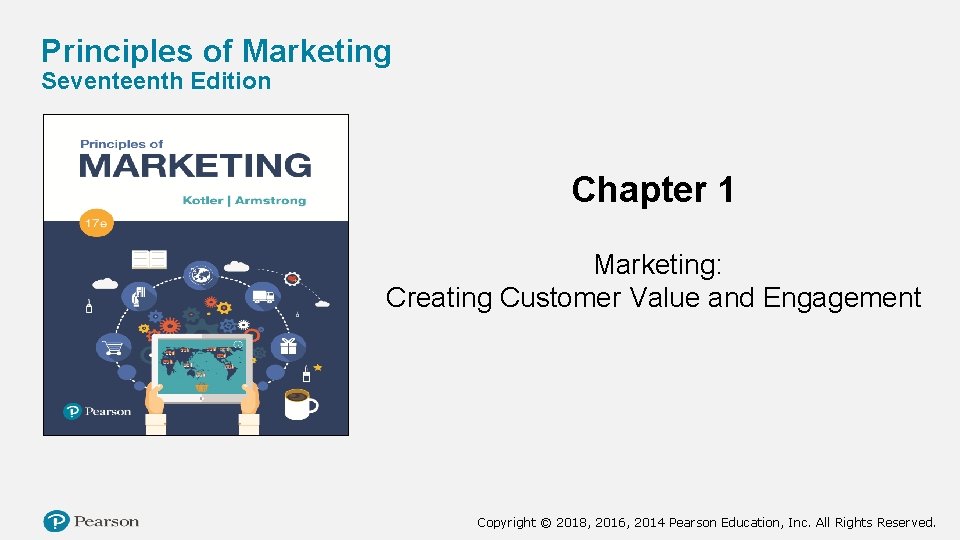 Principles of Marketing
Seventeenth Edition

Principles of
MARKETING
Kotler | Armstrong
17e

Pearson

Chapter 1

Marketing:
Creating Customer Value and Engagement

Pearson

Copyright © 2018, 2016, 2014 Pearson Education, Inc. All Rights Reserved.